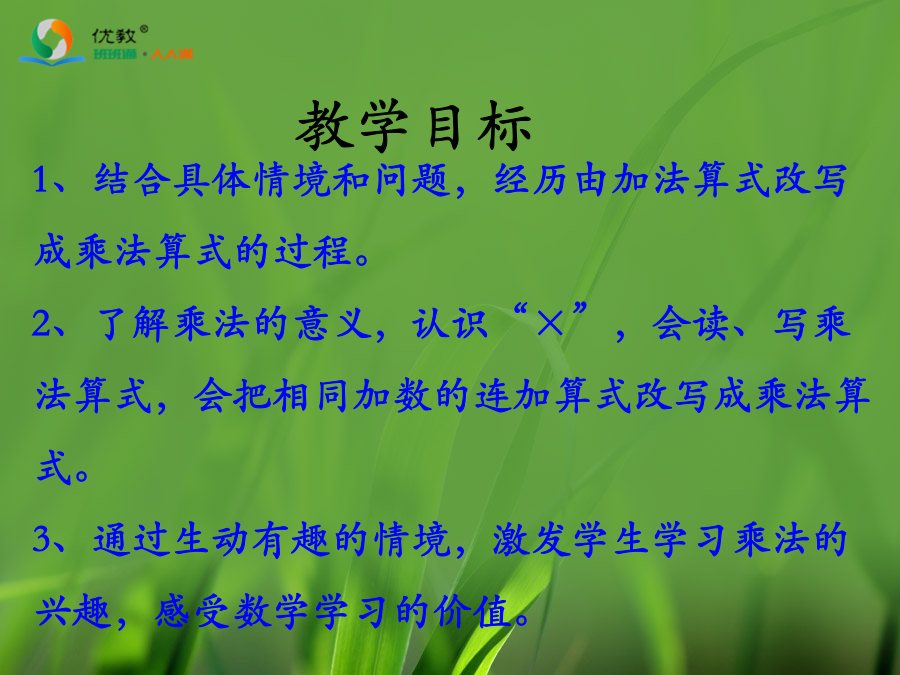 优教®
班班通·人人通

教学目标

1、结合具体情境和问题，经历由加法算式改写成乘法算式的过程。

2、了解乘法的意义，认识“×”，会读、写乘法算式，会把相同加数的连加算式改写成乘法算式。

3、通过生动有趣的情境，激发学生学习乘法的兴趣，感受数学学习的价值。